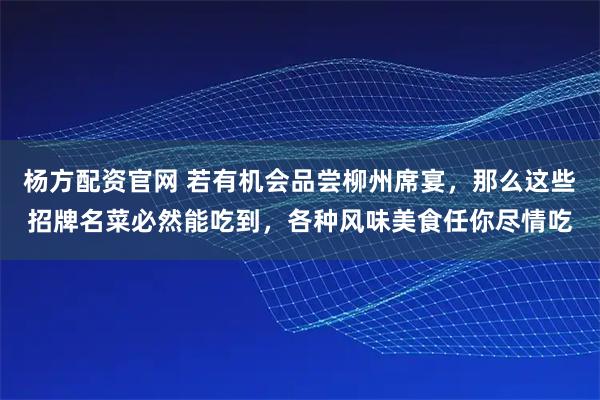 杨方配资官网 若有机会品尝柳州席宴，那么这些招牌名菜必然能吃到，各种风味美食任你尽情吃